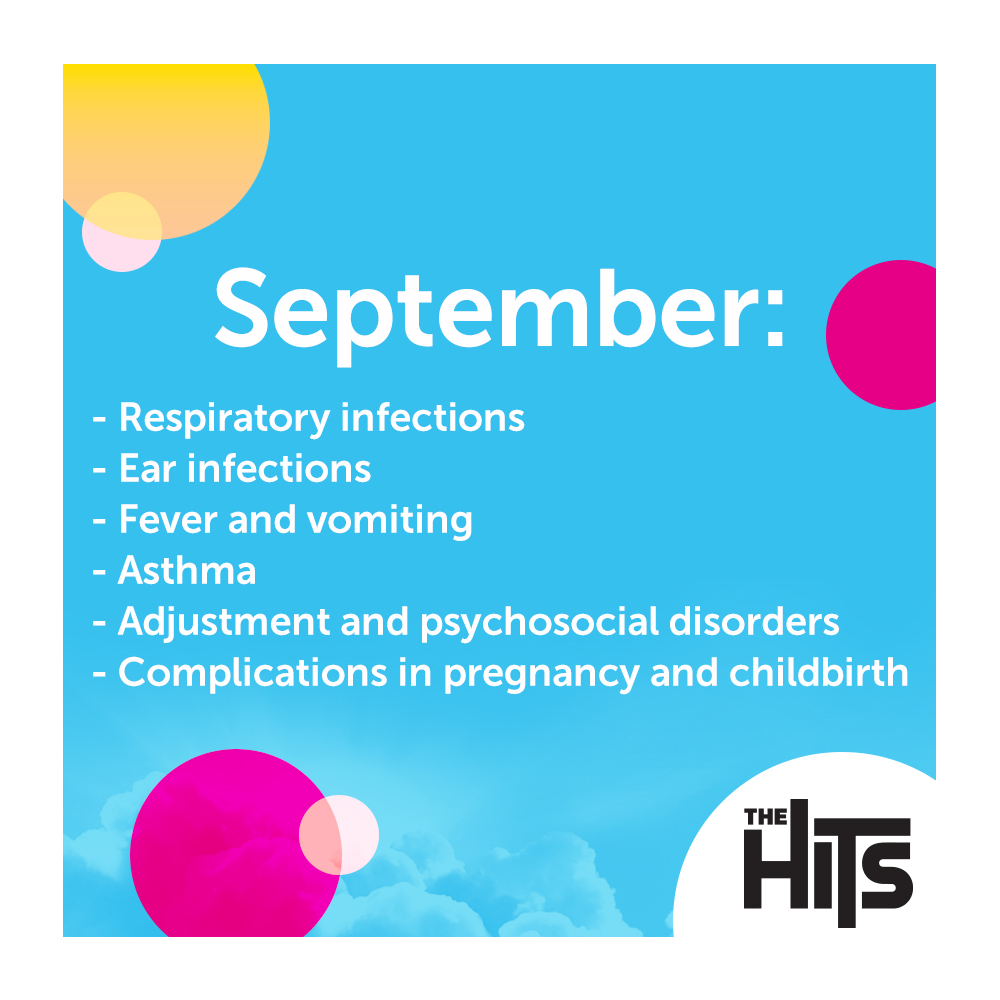 September:

- Respiratory infections
- Ear infections
- Fever and vomiting
- Asthma
- Adjustment and psychosocial disorders
- Complications in pregnancy and childbirth

THE HITS